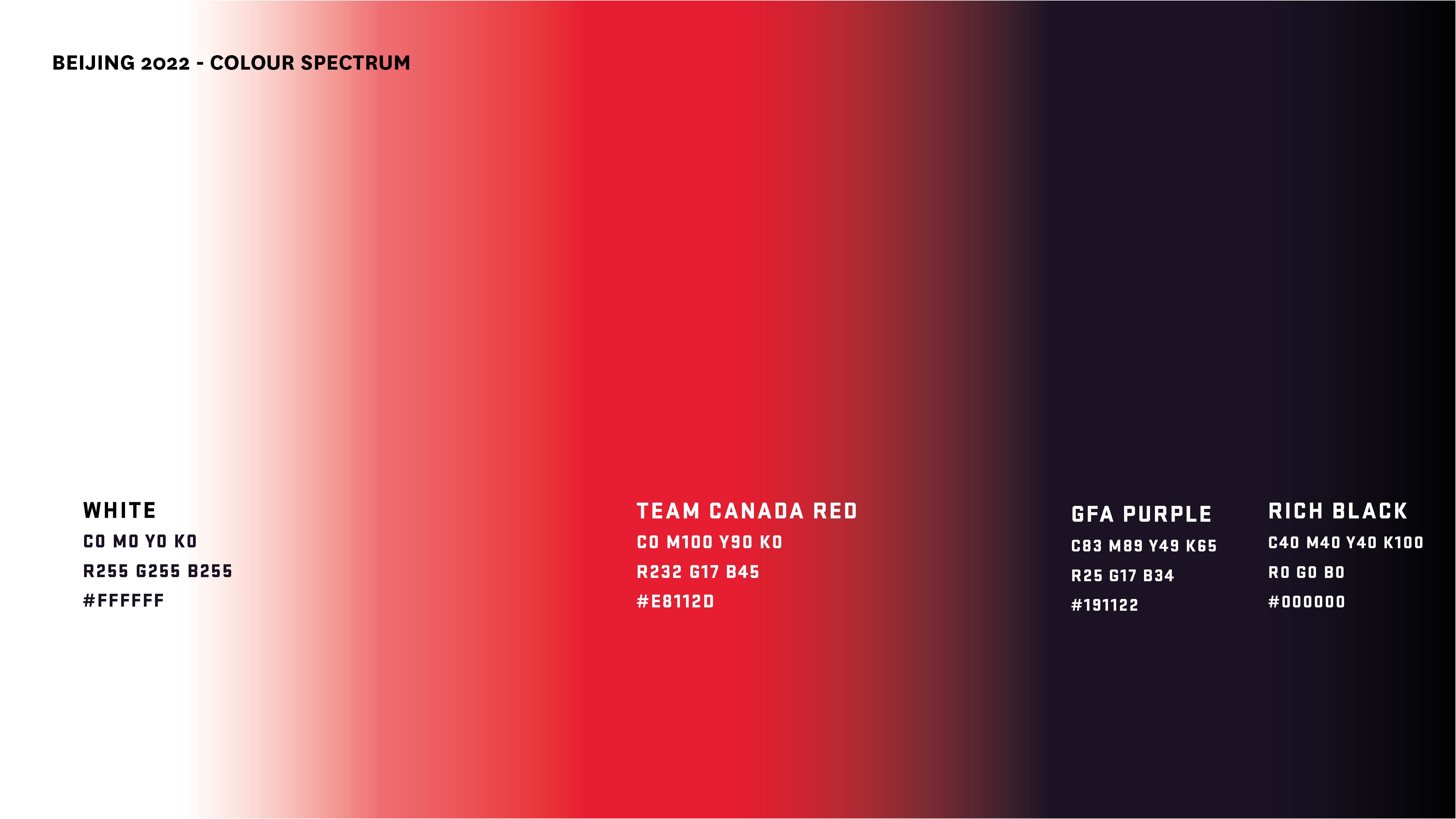 BEIJING 2022 - COLOUR SPECTRUM

WHITE
C0 M0 Y0 K0
R255 G255 B255
#FFFFFF

TEAM CANADA RED
C0 M100 Y90 K0
R232 G17 B45
#E8112D

GFA PURPLE
C83 M89 Y49 K65
R25 G17 B34
#191122

RICH BLACK
C40 M40 Y40 K100
R0 G0 B0
#000000